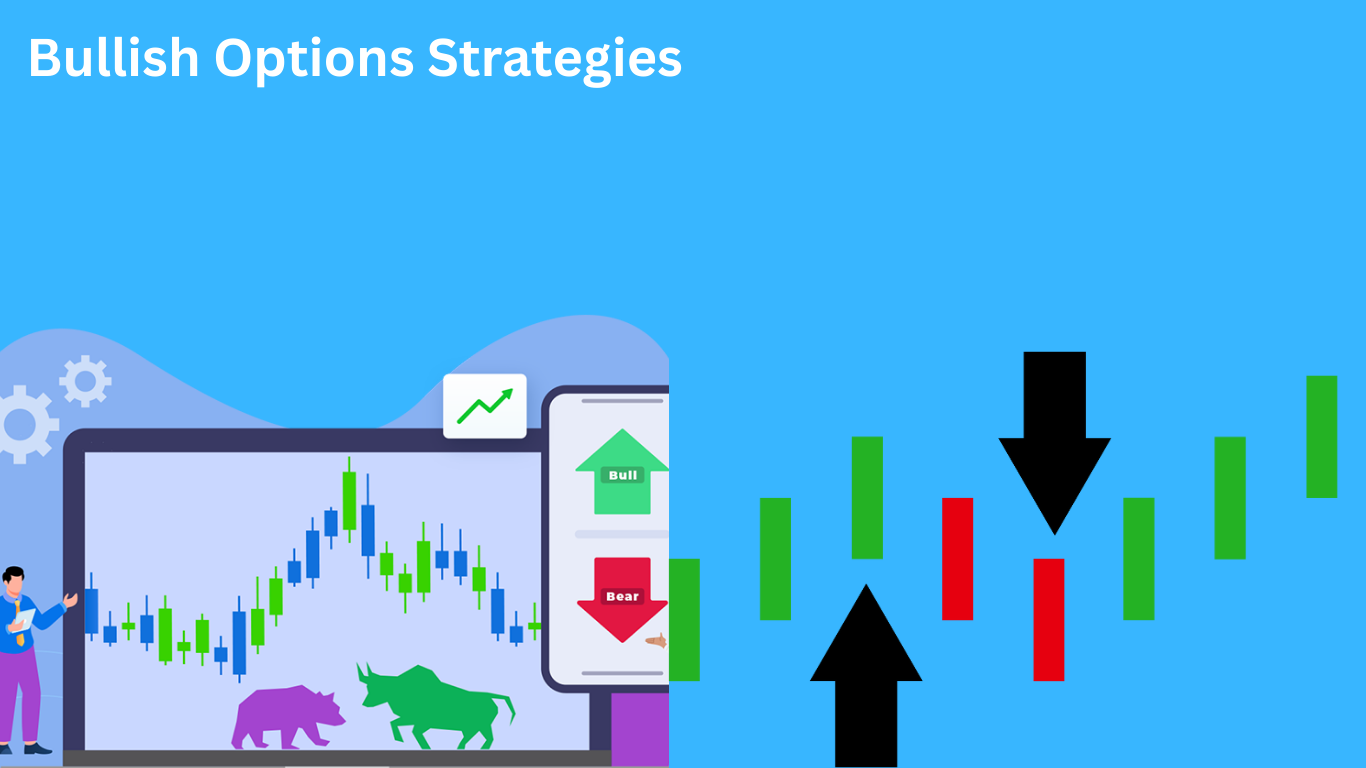 Bullish Options Strategies

Bull

Bear